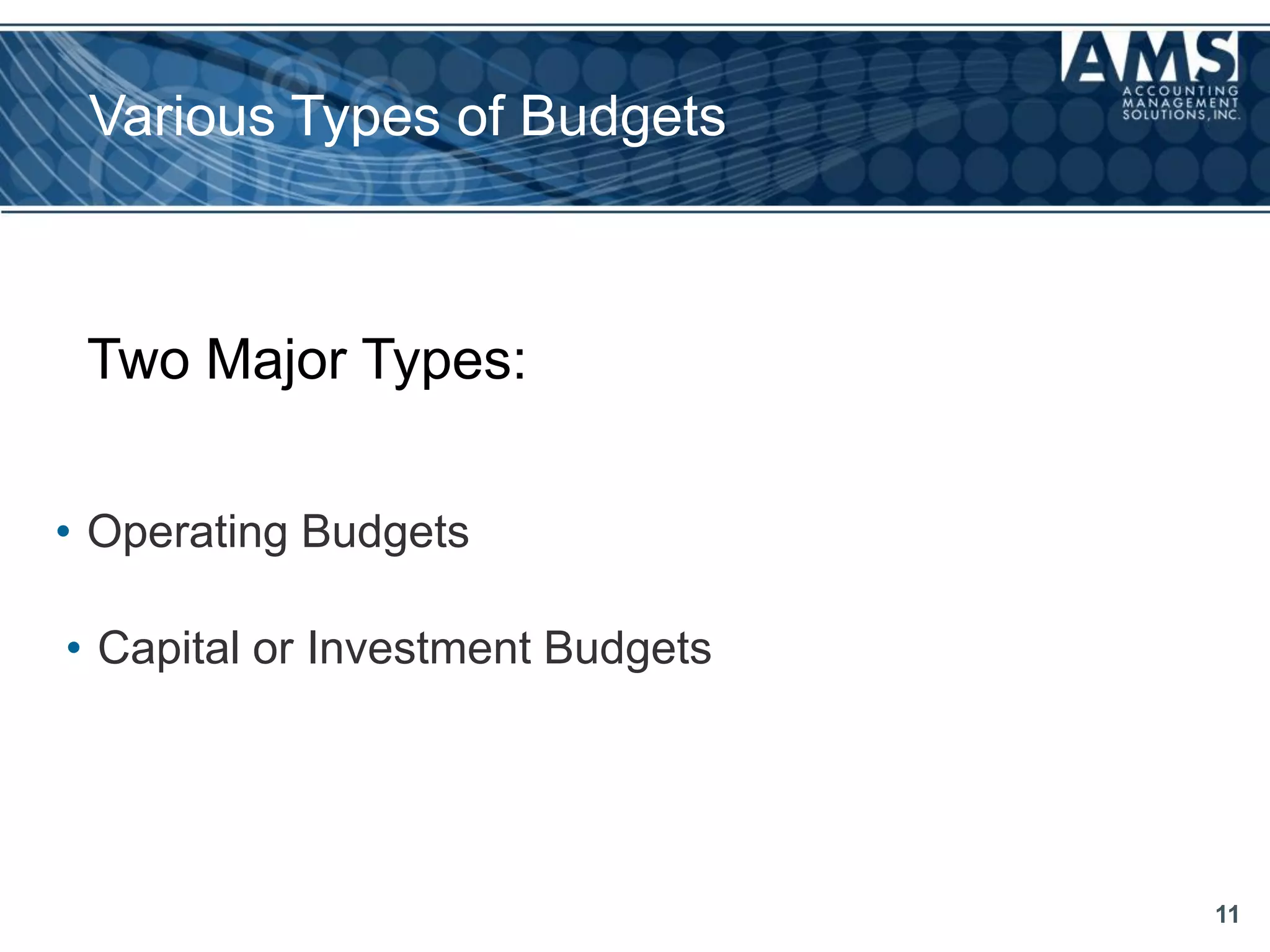 Various Types of Budgets

AMS
ACCOUNTING MANAGEMENT SOLUTIONS, INC.

Two Major Types:

• Operating Budgets

• Capital or Investment Budgets

11